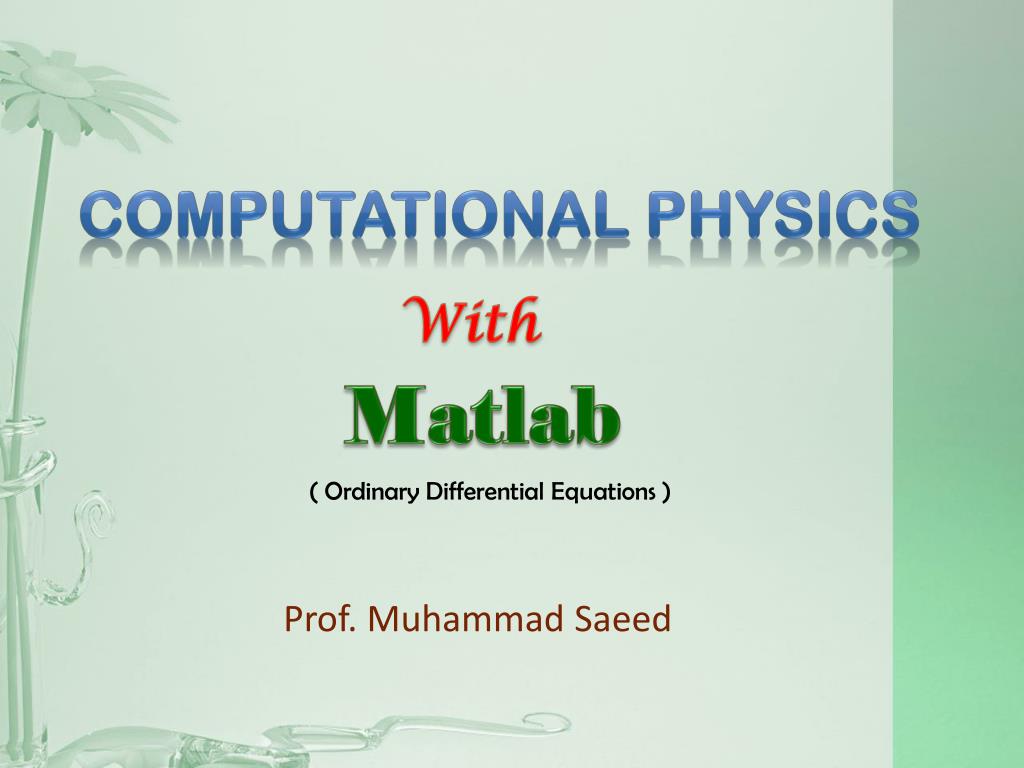 COMPUTATIONAL PHYSICS

With

Matlab

( Ordinary Differential Equations )

Prof. Muhammad Saeed